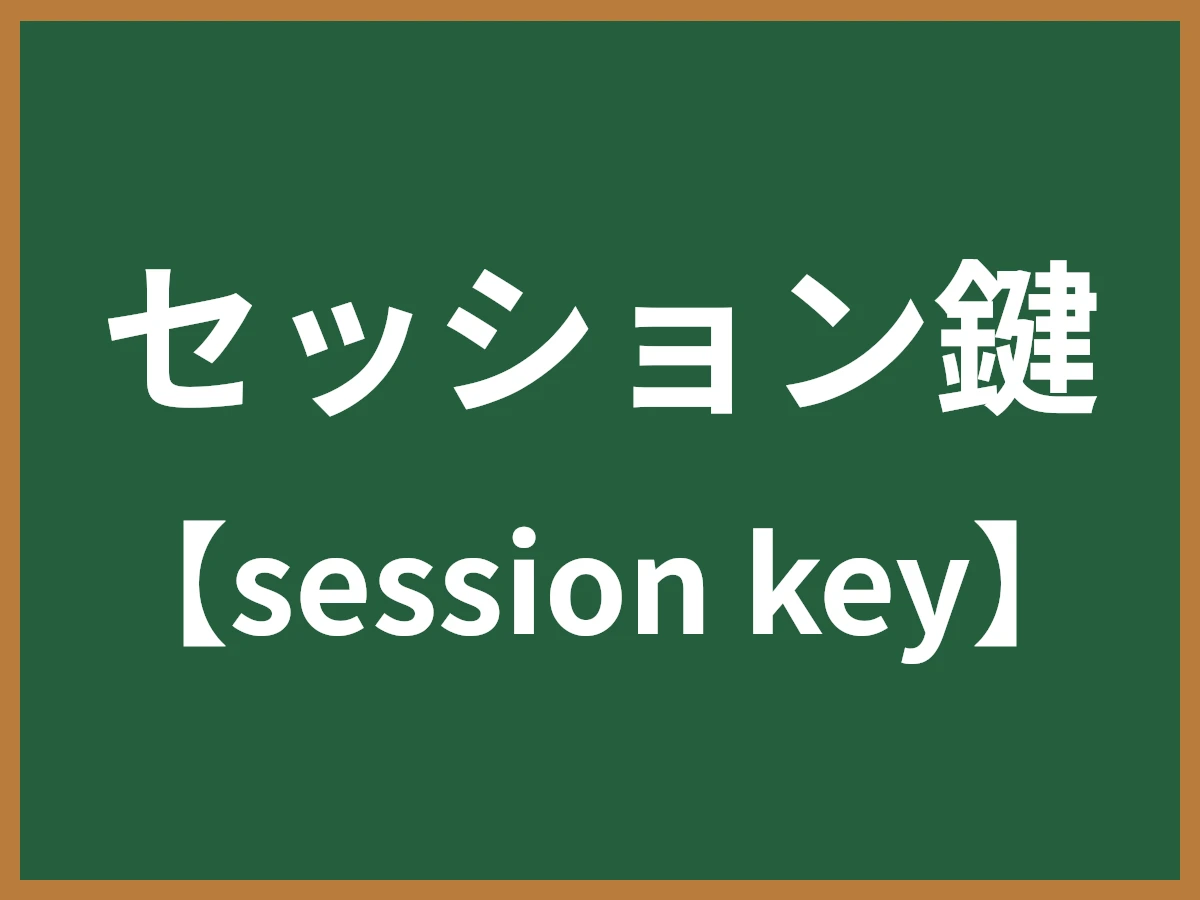 セッション鍵
【session key】